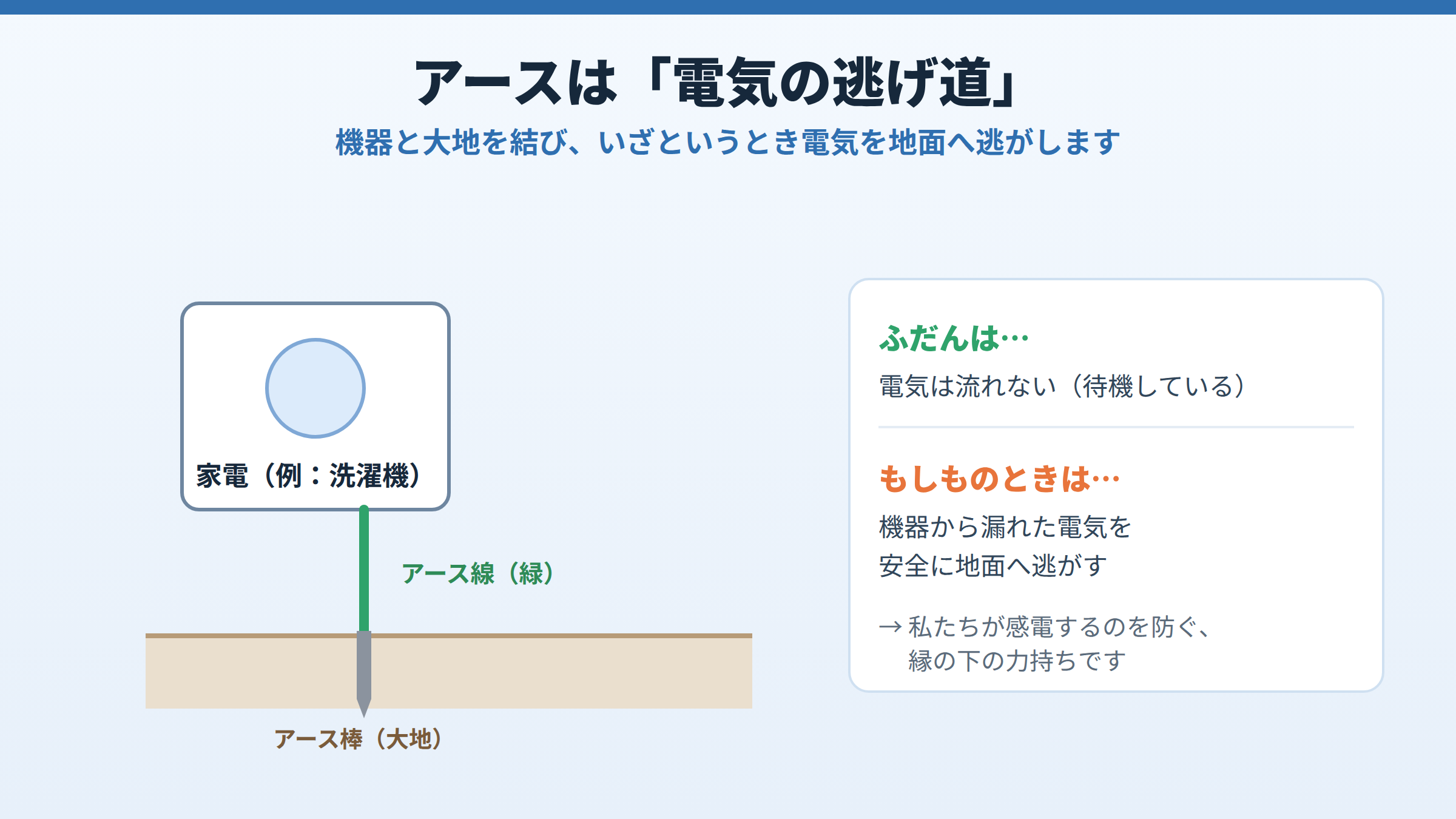 アースは「電気の逃げ道」

機器と大地を結び、いざというとき電気を地面へ逃がします

家電（例：洗濯機）

アース線（緑）

アース棒（大地）

ふだんは…

電気は流れない（待機している）

もしものときは…

機器から漏れた電気を
安全に地面へ逃がす

→ 私たちが感電するのを防ぐ、
縁の下の力持ちです